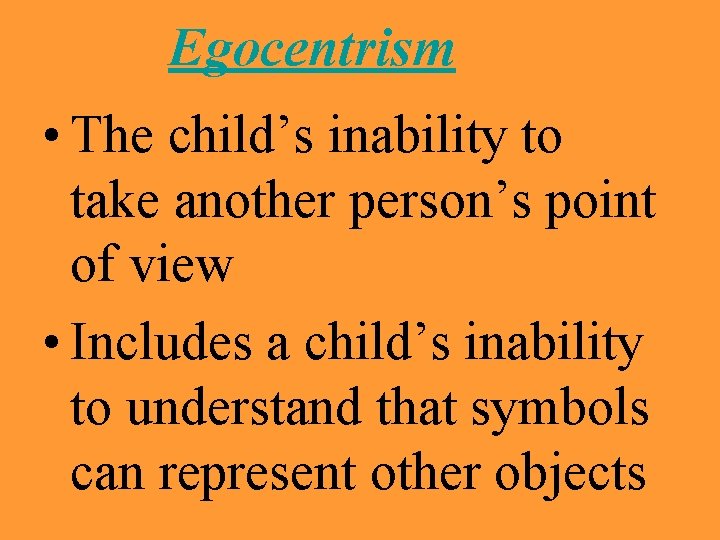 Egocentrism

• The child’s inability to take another person’s point of view

• Includes a child’s inability to understand that symbols can represent other objects